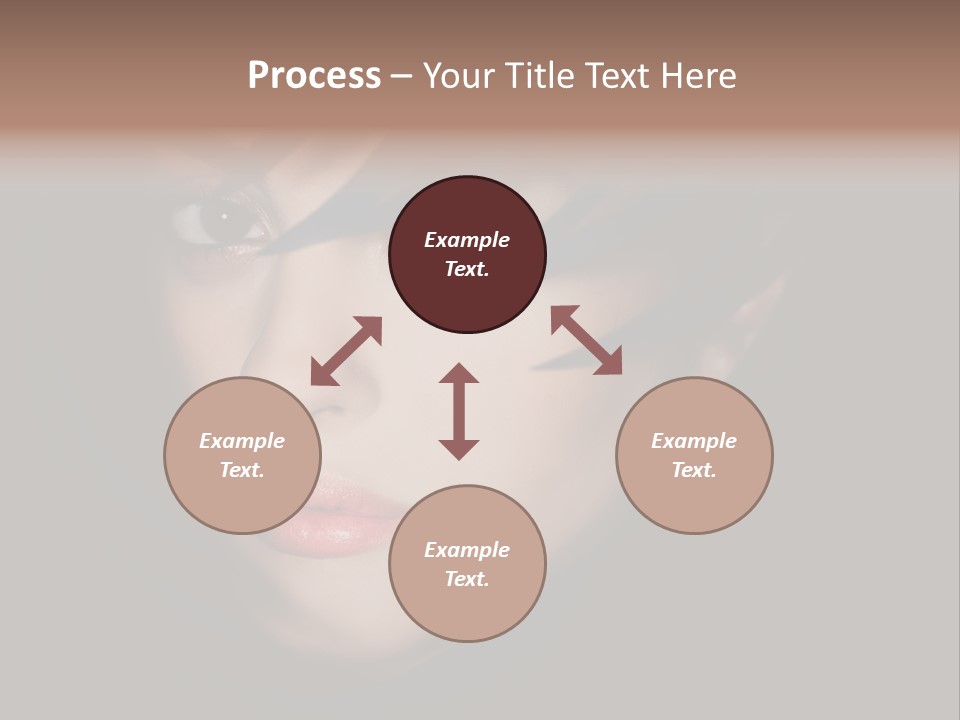 Process – Your Title Text Here

Example Text.

Example Text.

Example Text.

Example Text.